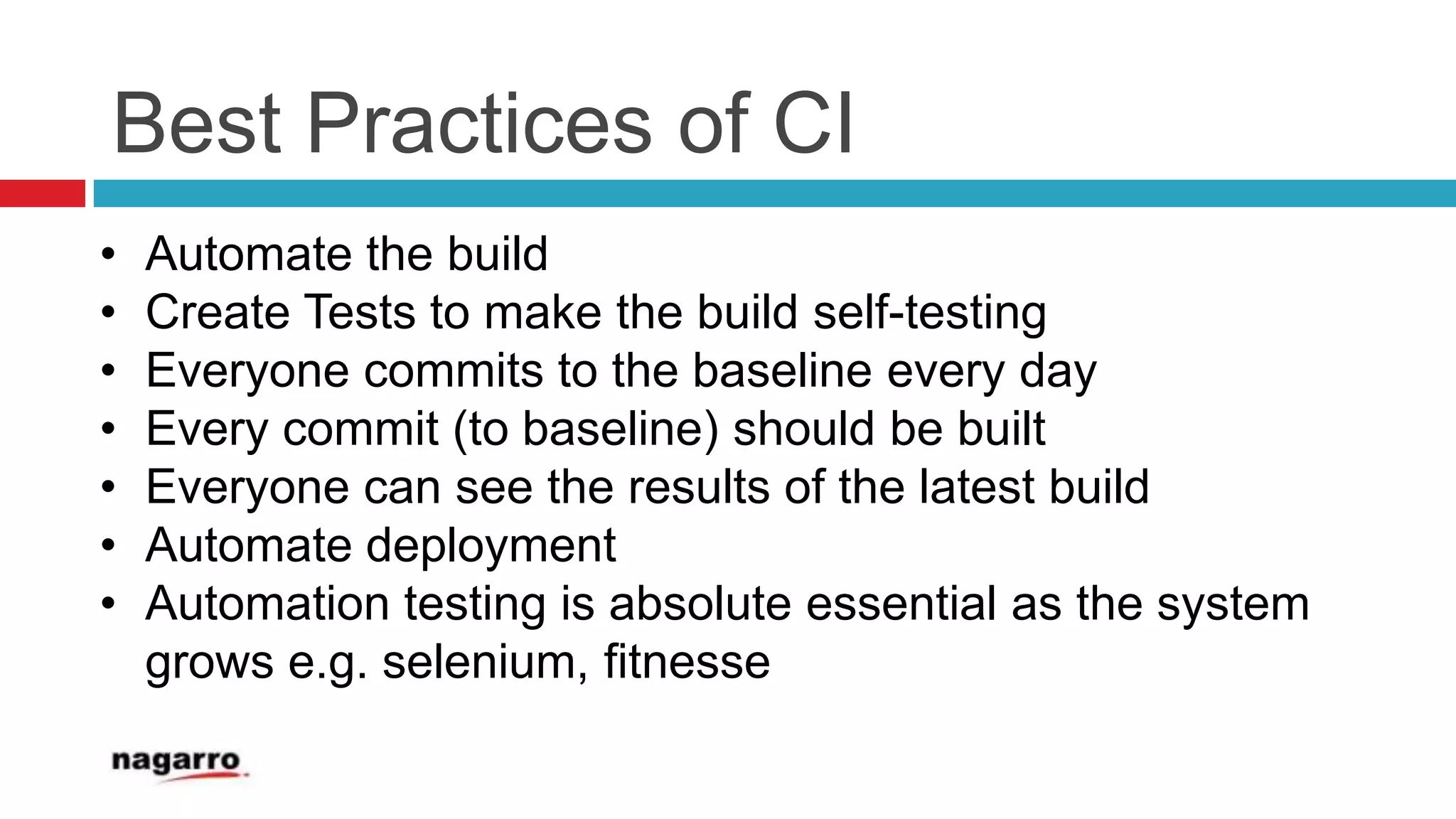 Best Practices of CI

• Automate the build
• Create Tests to make the build self-testing
• Everyone commits to the baseline every day
• Every commit (to baseline) should be built
• Everyone can see the results of the latest build
• Automate deployment
• Automation testing is absolute essential as the system grows e.g. selenium, fitnesse

nagarro